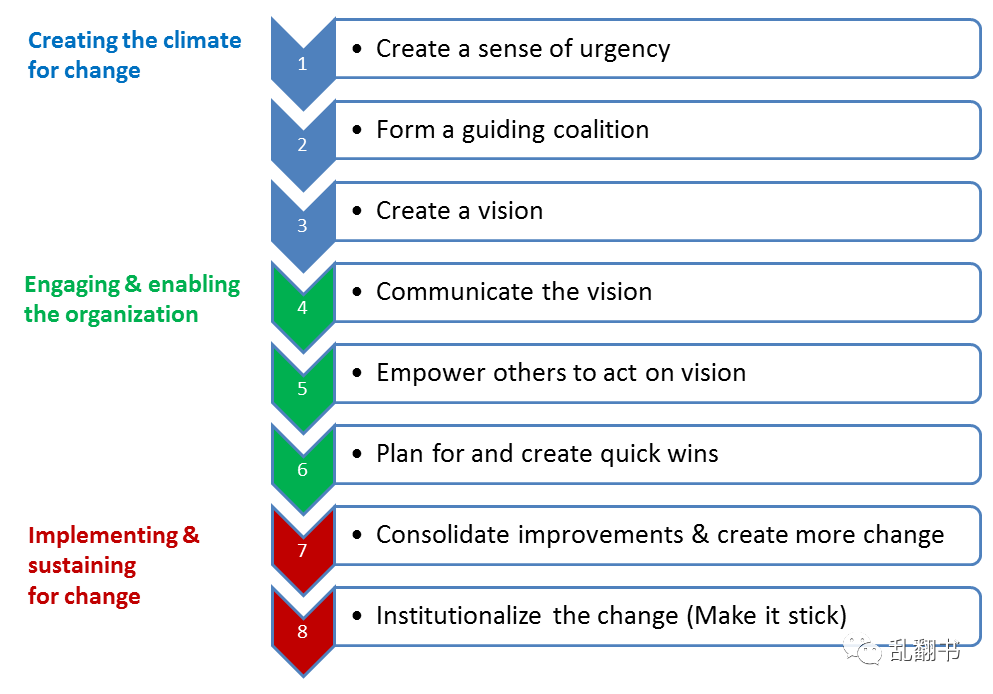 Creating the climate for change

1
• Create a sense of urgency

2
• Form a guiding coalition

3
• Create a vision

Engaging & enabling the organization

4
• Communicate the vision

5
• Empower others to act on vision

6
• Plan for and create quick wins

Implementing & sustaining for change

7
• Consolidate improvements & create more change

8
• Institutionalize the change (Make it stick)

乱翻书